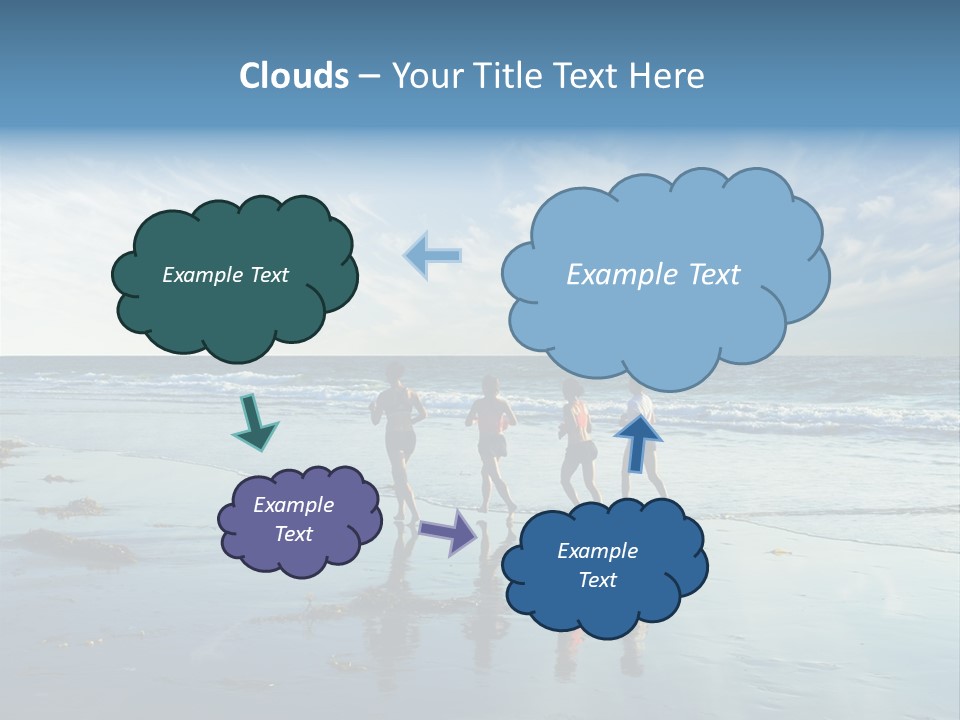 Clouds – Your Title Text Here

Example Text

Example Text

Example Text

Example Text